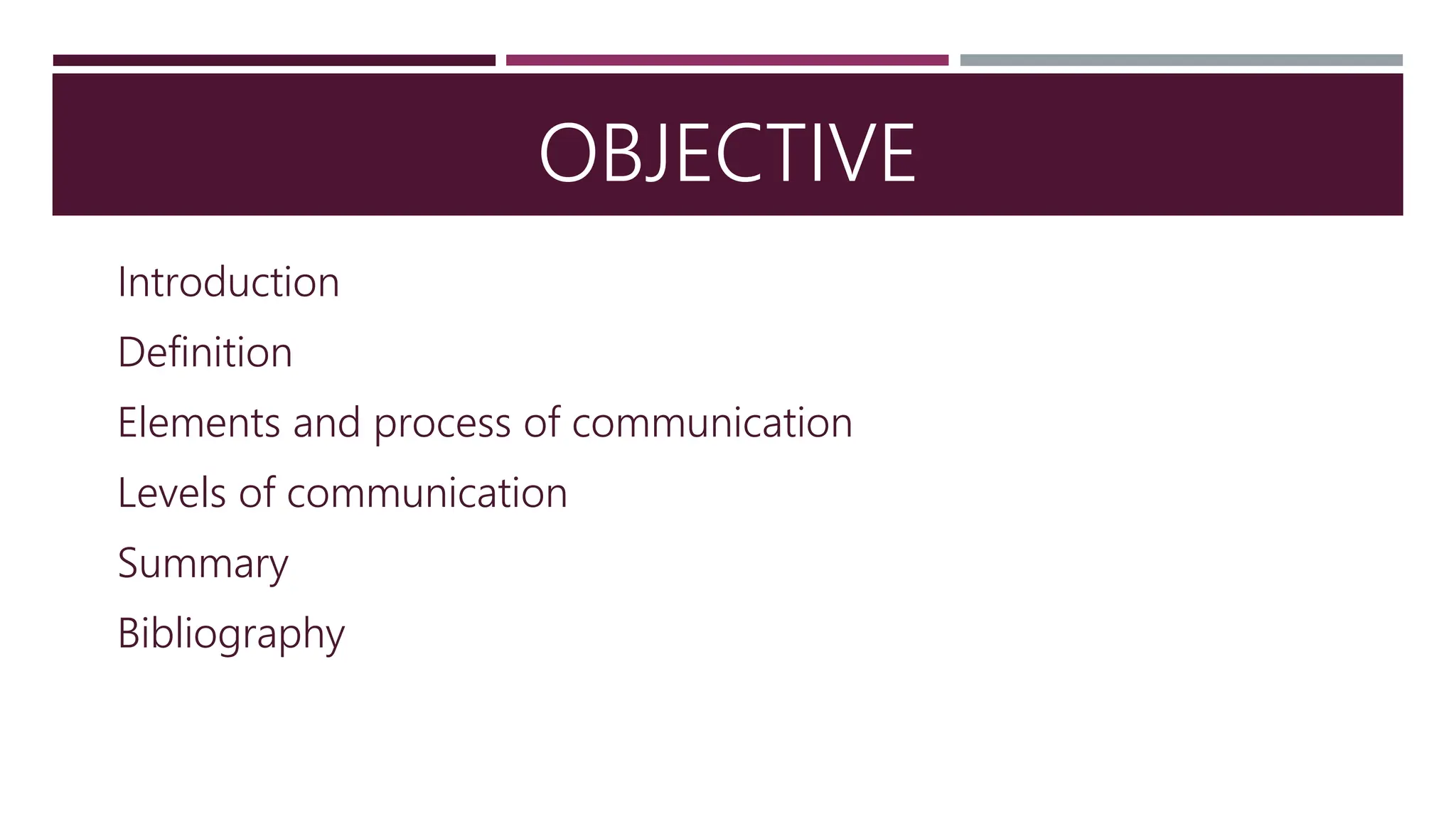 OBJECTIVE

Introduction

Definition

Elements and process of communication

Levels of communication

Summary

Bibliography